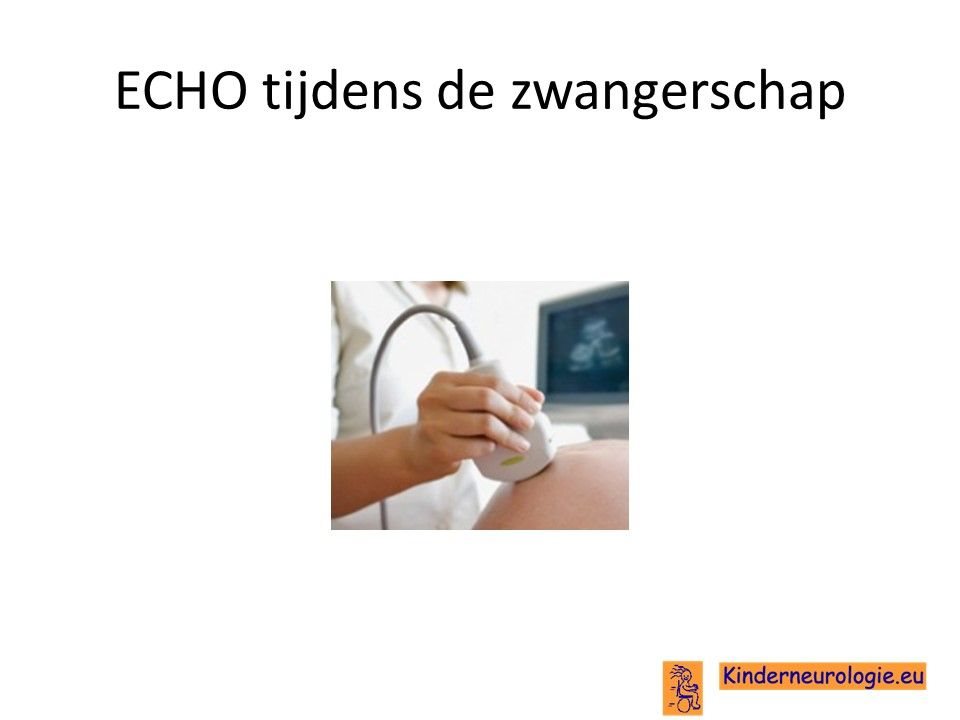 ECHO tijdens de zwangerschap

Kinderneurologie.eu